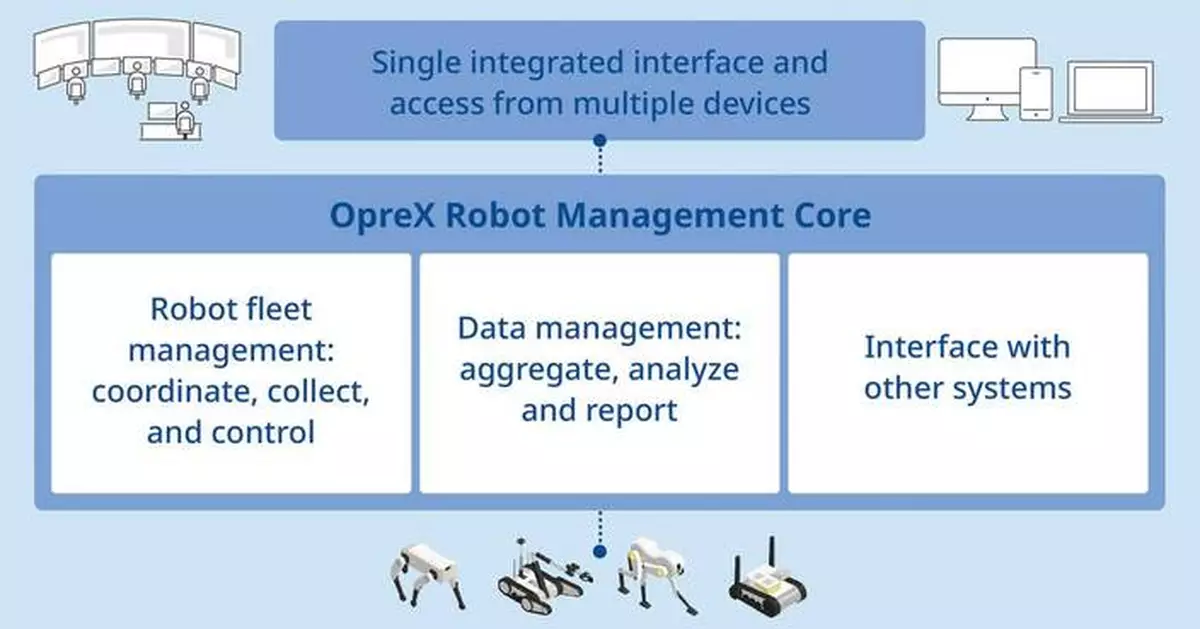 Single integrated interface and access from multiple devices

OpreX Robot Management Core

Robot fleet management: coordinate, collect, and control

Data management: aggregate, analyze and report

Interface with other systems